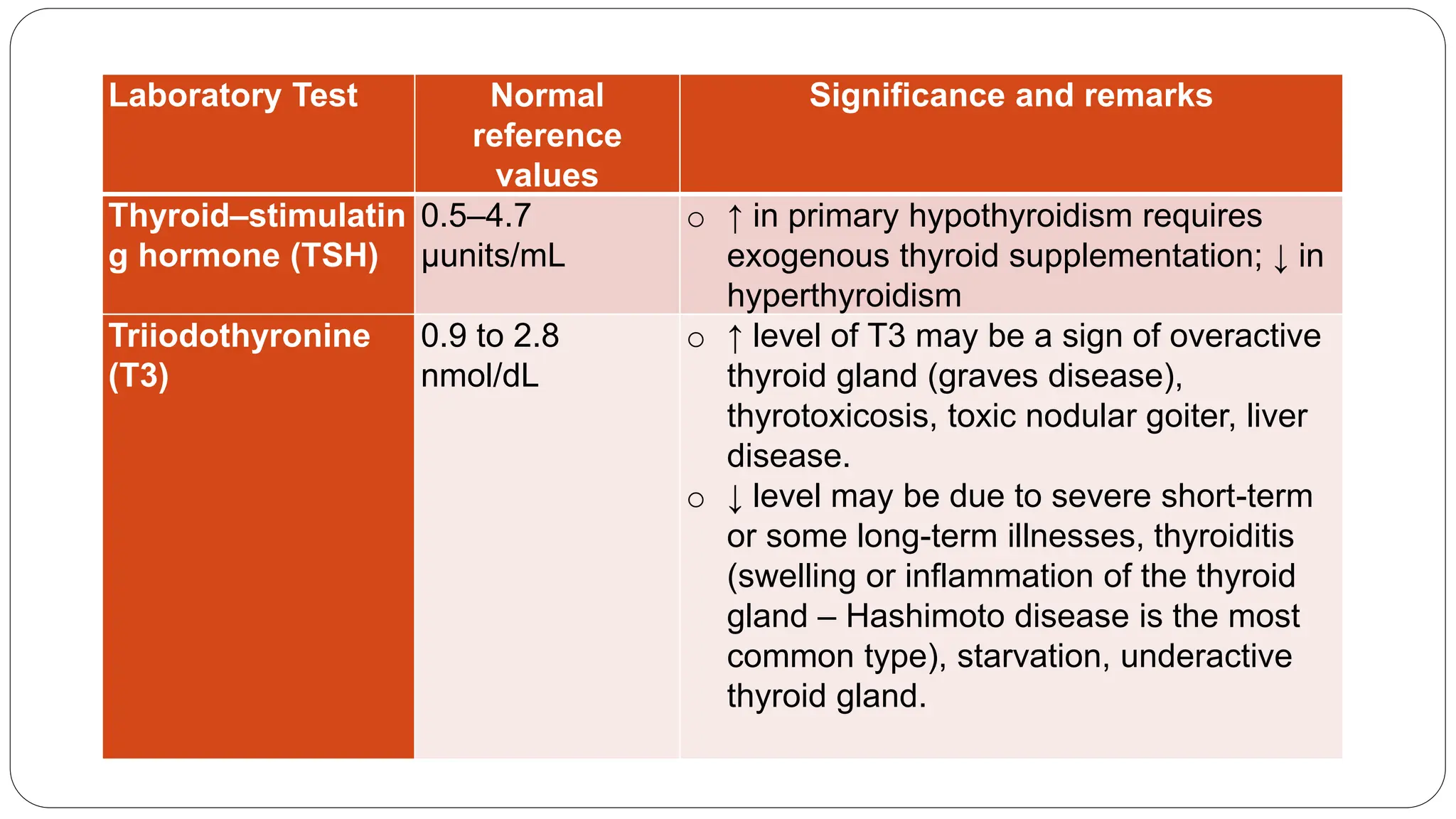 | Laboratory Test | Normal reference values | Significance and remarks |
|---|---|---|
| Thyroid–stimulating hormone (TSH) | 0.5–4.7 µunits/mL | ○ ↑ in primary hypothyroidism requires exogenous thyroid supplementation; ↓ in hyperthyroidism |
| Triiodothyronine (T3) | 0.9 to 2.8 nmol/dL | ○ ↑ level of T3 may be a sign of overactive thyroid gland (graves disease), thyrotoxicosis, toxic nodular goiter, liver disease. ○ ↓ level may be due to severe short-term or some long-term illnesses, thyroiditis (swelling or inflammation of the thyroid gland – Hashimoto disease is the most common type), starvation, underactive thyroid gland. |